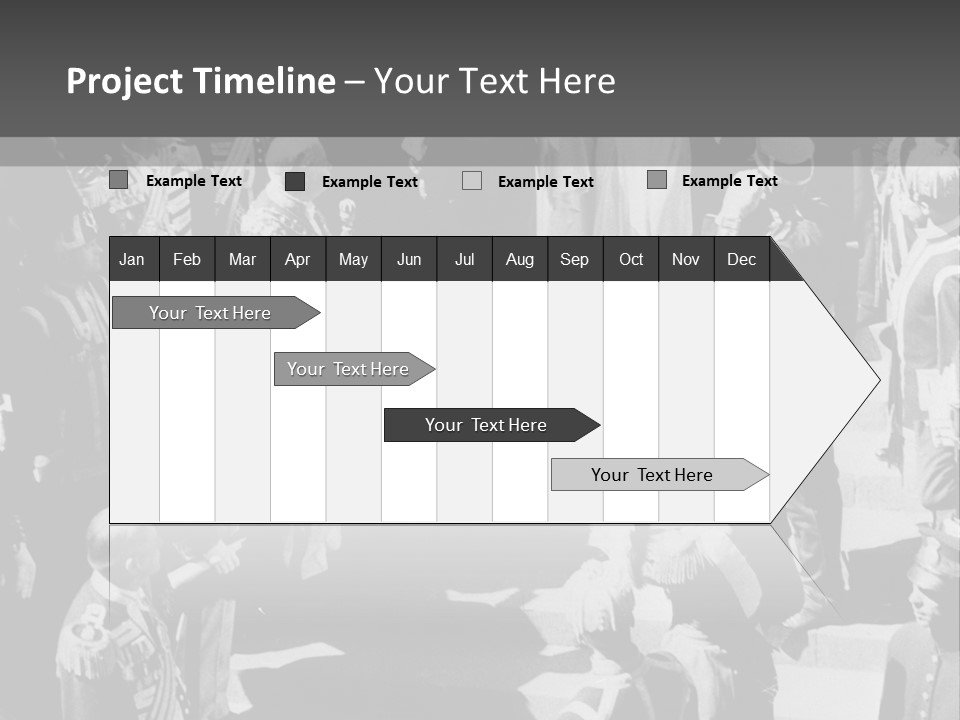 Project Timeline – Your Text Here

Example Text
Example Text
Example Text
Example Text

| Jan | Feb | Mar | Apr | May | Jun | Jul | Aug | Sep | Oct | Nov | Dec |
|---|---|---|---|---|---|---|---|---|---|---|---|

Your Text Here
Your Text Here
Your Text Here
Your Text Here